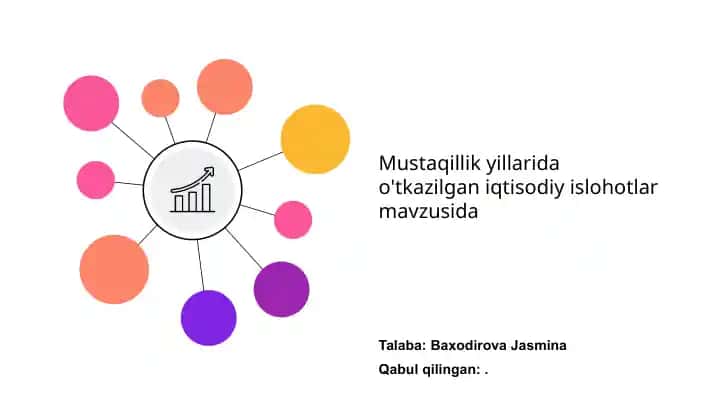 Mustaqillik yillarida o'tkazilgan iqtisodiy islohotlar mavzusida

Talaba: Baxodirova Jasmina

Qabul qilingan: .